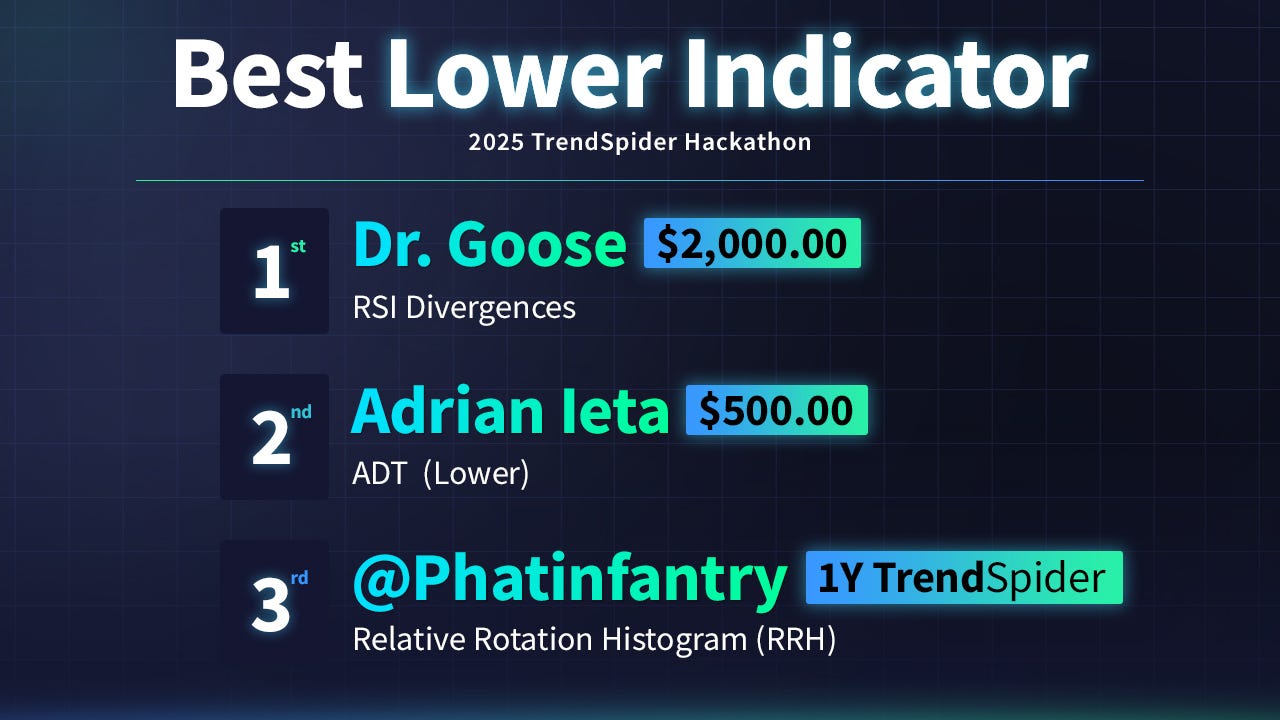 Best Lower Indicator
2025 TrendSpider Hackathon

1st Dr. Goose $2,000.00
RSI Divergences

2nd Adrian Ieta $500.00
ADT (Lower)

3rd @Phatinfantry 1Y TrendSpider
Relative Rotation Histogram (RRH)